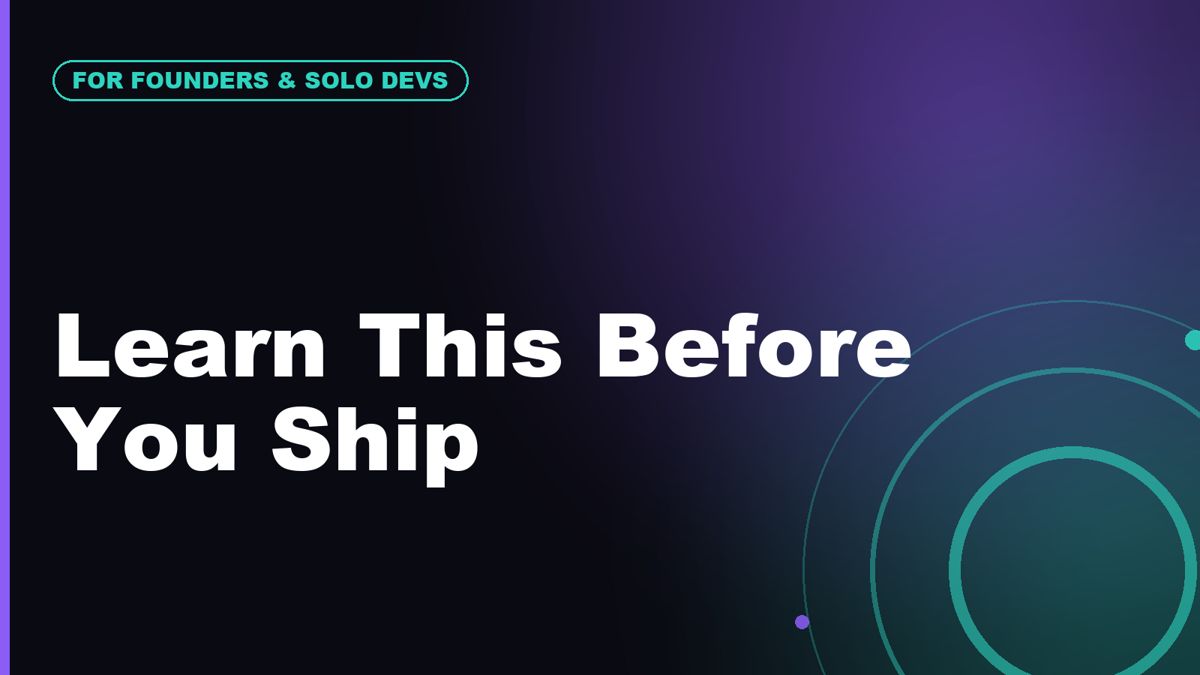 FOR FOUNDERS & SOLO DEVS

Learn This Before You Ship